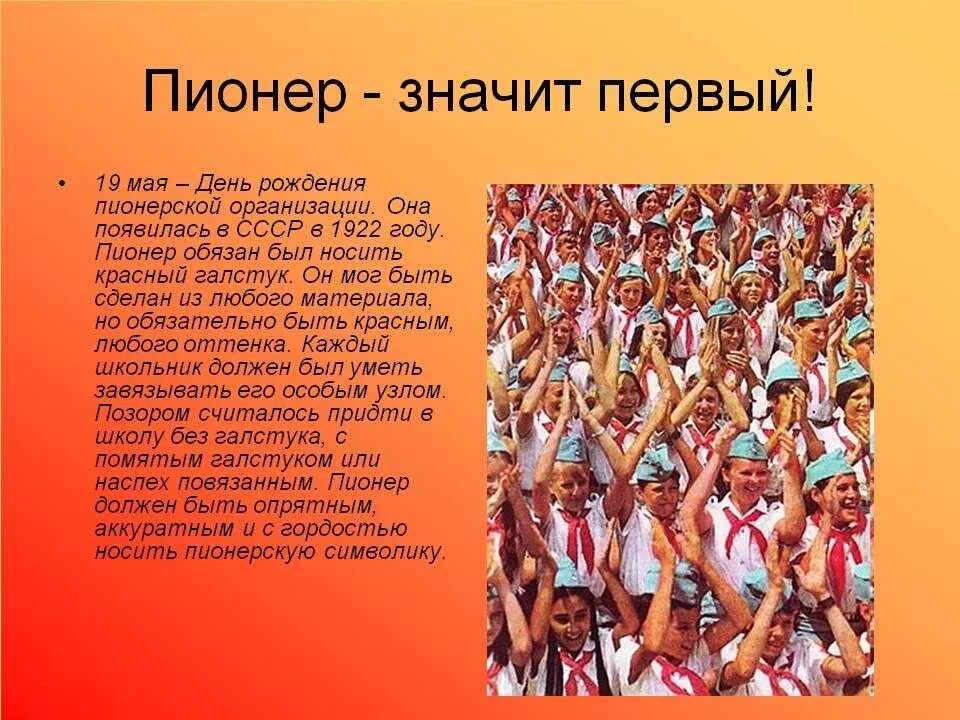 Пионер - значит первый!

• 19 мая – День рождения пионерской организации. Она появилась в СССР в 1922 году. Пионер обязан был носить красный галстук. Он мог быть сделан из любого материала, но обязательно быть красным, любого оттенка. Каждый школьник должен был уметь завязывать его особым узлом. Позором считалось придти в школу без галстука, с помятым галстуком или наспех повязанным. Пионер должен быть опрятным, аккуратным и с гордостью носить пионерскую символику.